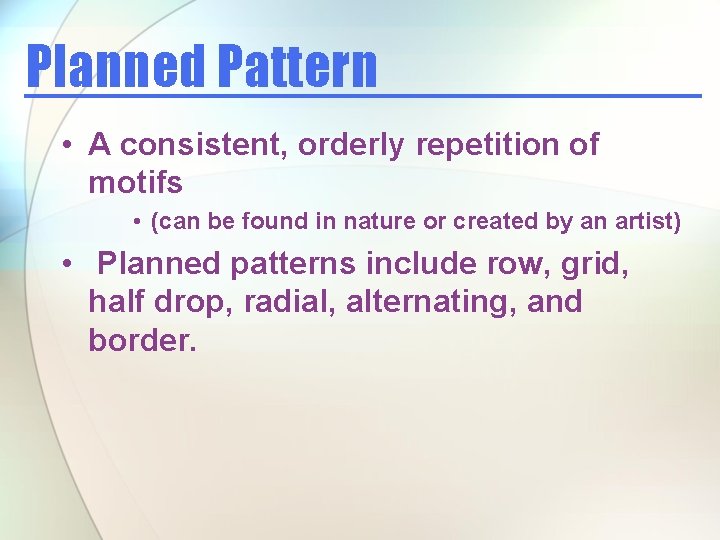 Planned Pattern

• A consistent, orderly repetition of motifs

• (can be found in nature or created by an artist)

• Planned patterns include row, grid, half drop, radial, alternating, and border.